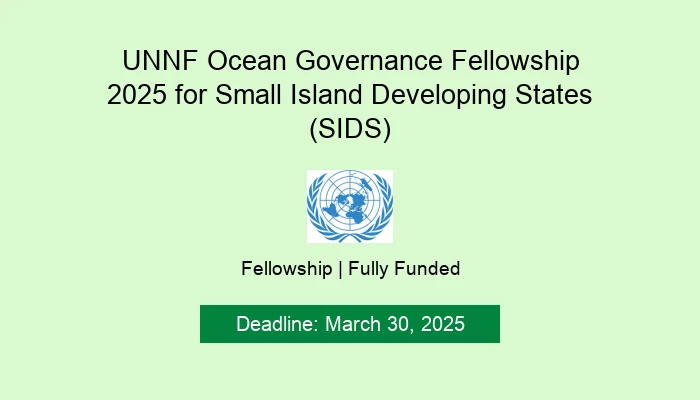 UNNF Ocean Governance Fellowship 2025 for Small Island Developing States (SIDS)

Fellowship | Fully Funded

Deadline: March 30, 2025